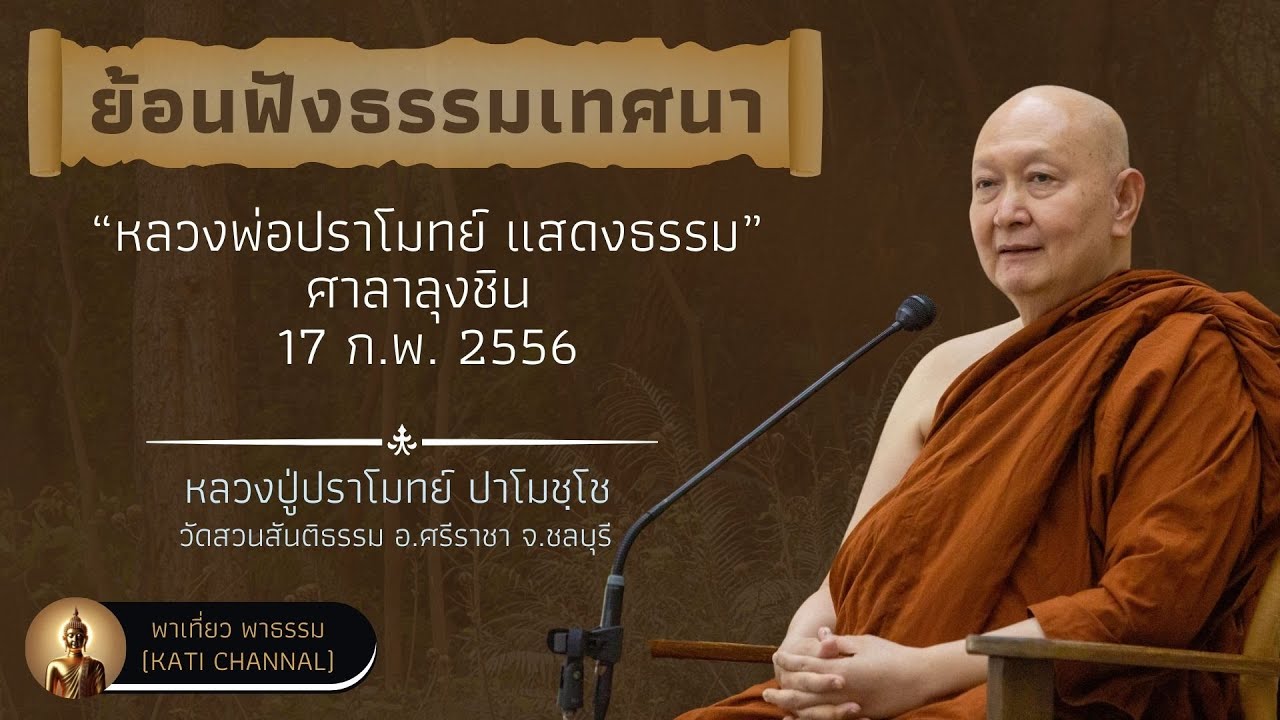 ย้อนฟังธรรมเทศนา

“หลวงพ่อปราโมทย์ แสดงธรรม”
ศาลาลุงชิน
17 ก.พ. 2556

หลวงปู่ปราโมทย์ ปาโมชฺโช
วัดสวนสันติธรรม อ.ศรีราชา จ.ชลบุรี

พาเที่ยว พาธรรม
[KATI CHANNAL]